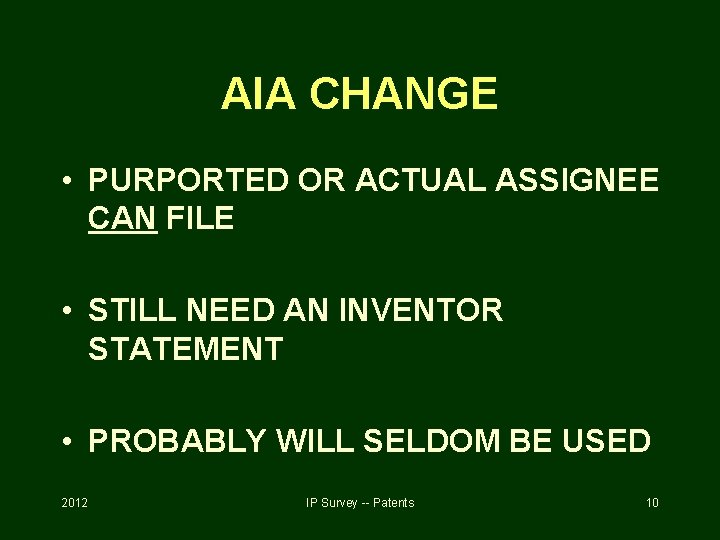 AIA CHANGE

• PURPORTED OR ACTUAL ASSIGNEE CAN FILE

• STILL NEED AN INVENTOR STATEMENT

• PROBABLY WILL SELDOM BE USED

2012

IP Survey -- Patents

10